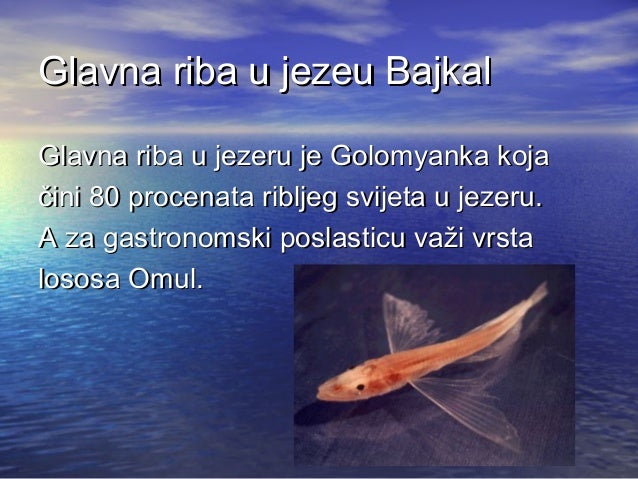 Glavna riba u jezeu Bajkal

Glavna riba u jezeru je Golomyanka koja čini 80 procenata ribljeg svijeta u jezeru. A za gastronomski poslasticu važi vrsta lososa Omul.